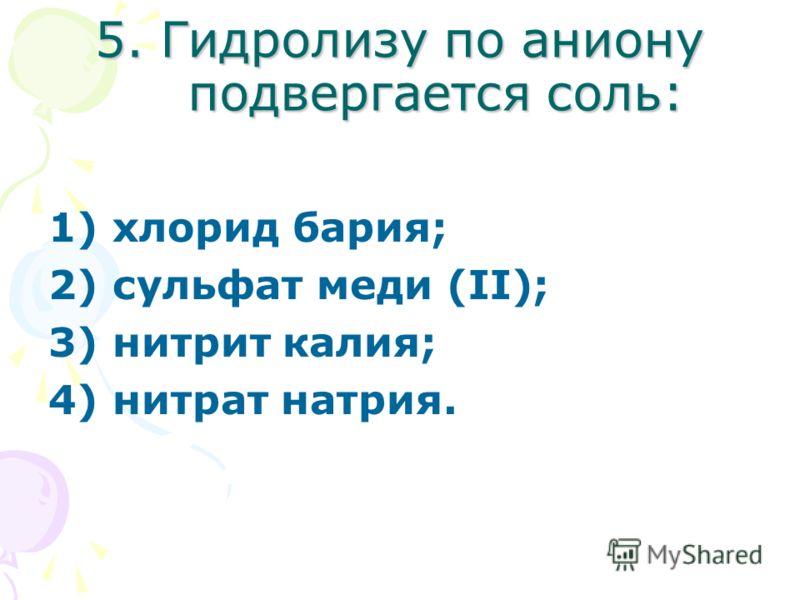 5. Гидролизу по аниону подвергается соль:

1) хлорид бария;
2) сульфат меди (II);
3) нитрит калия;
4) нитрат натрия.

MyShared